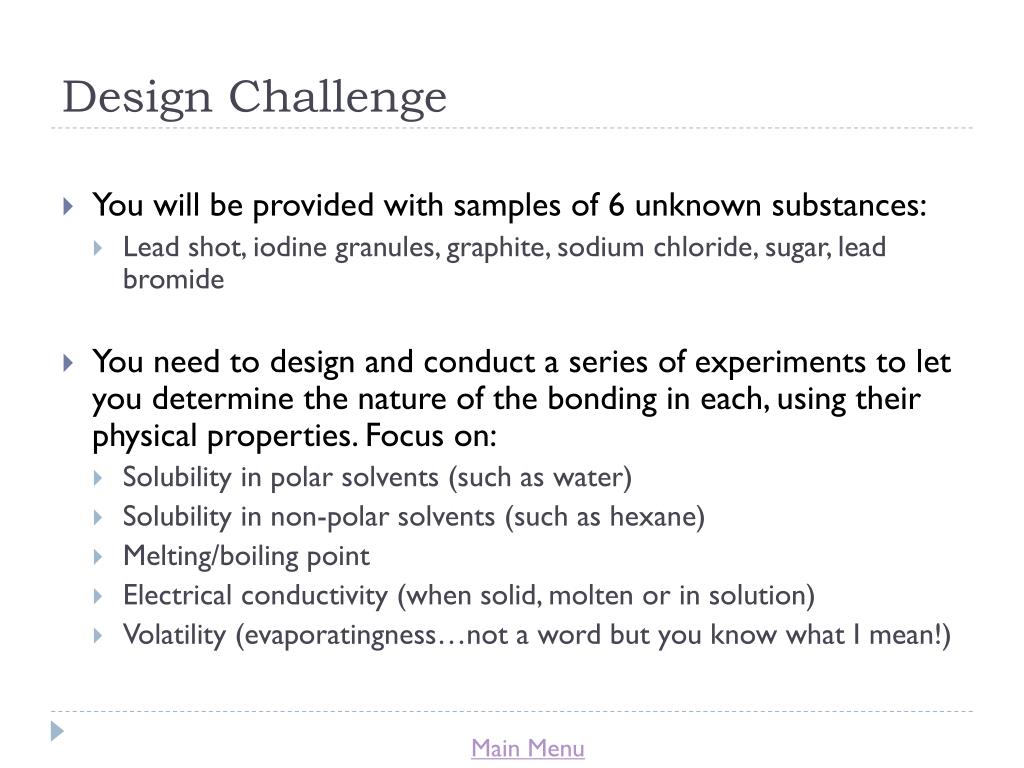 Design Challenge

You will be provided with samples of 6 unknown substances:

Lead shot, iodine granules, graphite, sodium chloride, sugar, lead bromide

You need to design and conduct a series of experiments to let you determine the nature of the bonding in each, using their physical properties. Focus on:

Solubility in polar solvents (such as water)

Solubility in non-polar solvents (such as hexane)

Melting/boiling point

Electrical conductivity (when solid, molten or in solution)

Volatility (evaporatingness…not a word but you know what I mean!)

Main Menu